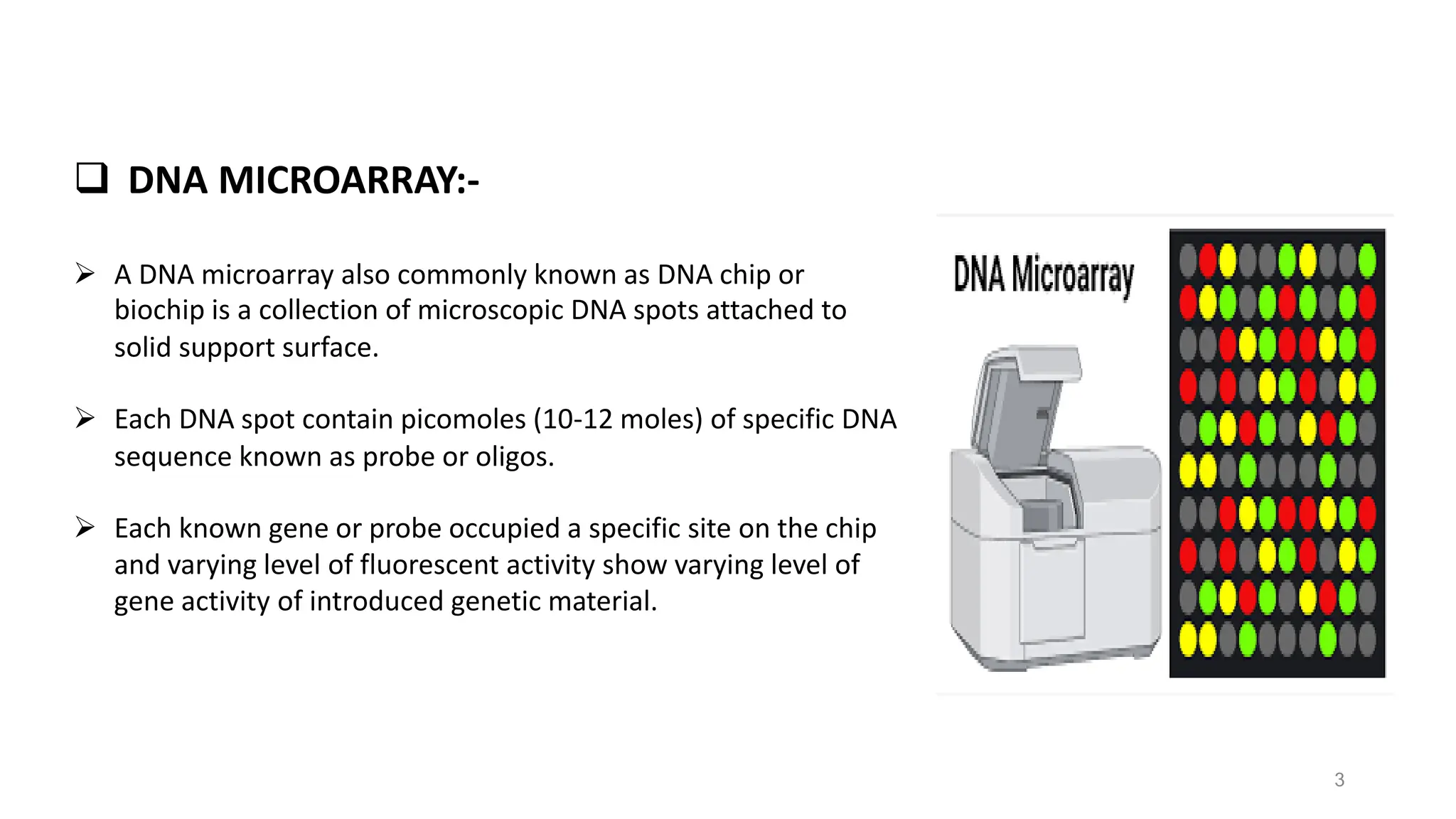 ❑ DNA MICROARRAY:-

➢ A DNA microarray also commonly known as DNA chip or biochip is a collection of microscopic DNA spots attached to solid support surface.

➢ Each DNA spot contain picomoles (10-12 moles) of specific DNA sequence known as probe or oligos.

➢ Each known gene or probe occupied a specific site on the chip and varying level of fluorescent activity show varying level of gene activity of introduced genetic material.

DNA Microarray

3